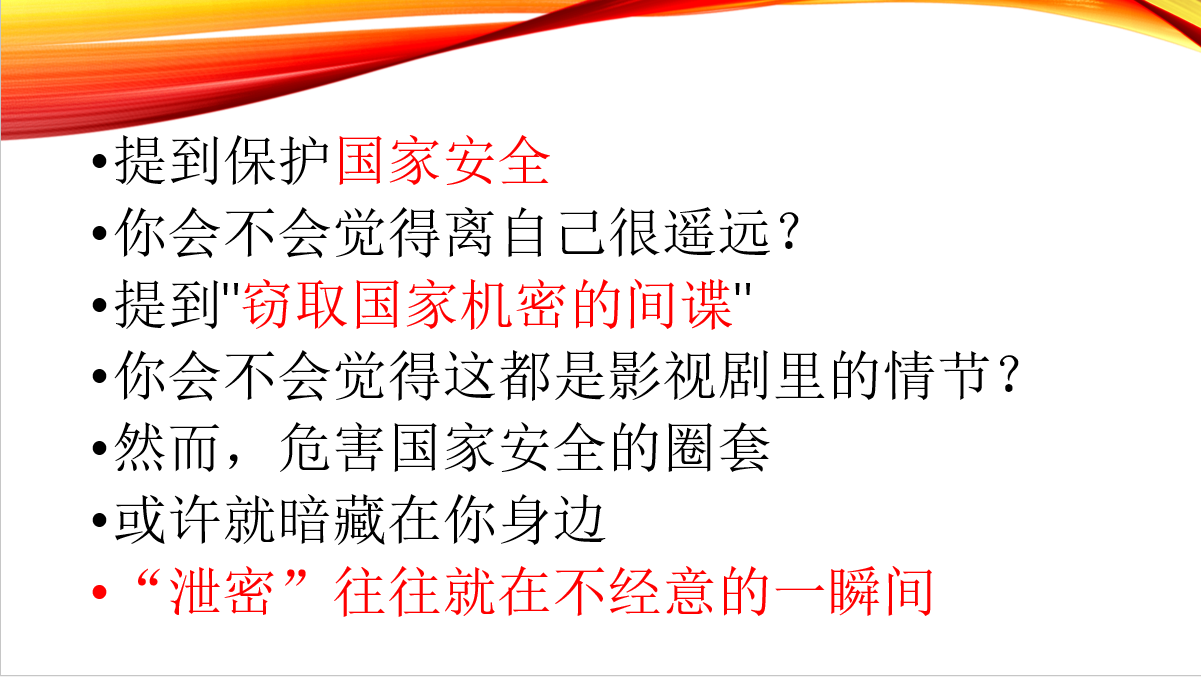 •提到保护国家安全
•你会不会觉得离自己很遥远？
•提到"窃取国家机密的间谍"
•你会不会觉得这都是影视剧里的情节？
•然而，危害国家安全的圈套
•或许就暗藏在你身边
•“泄密”往往就在不经意的一瞬间